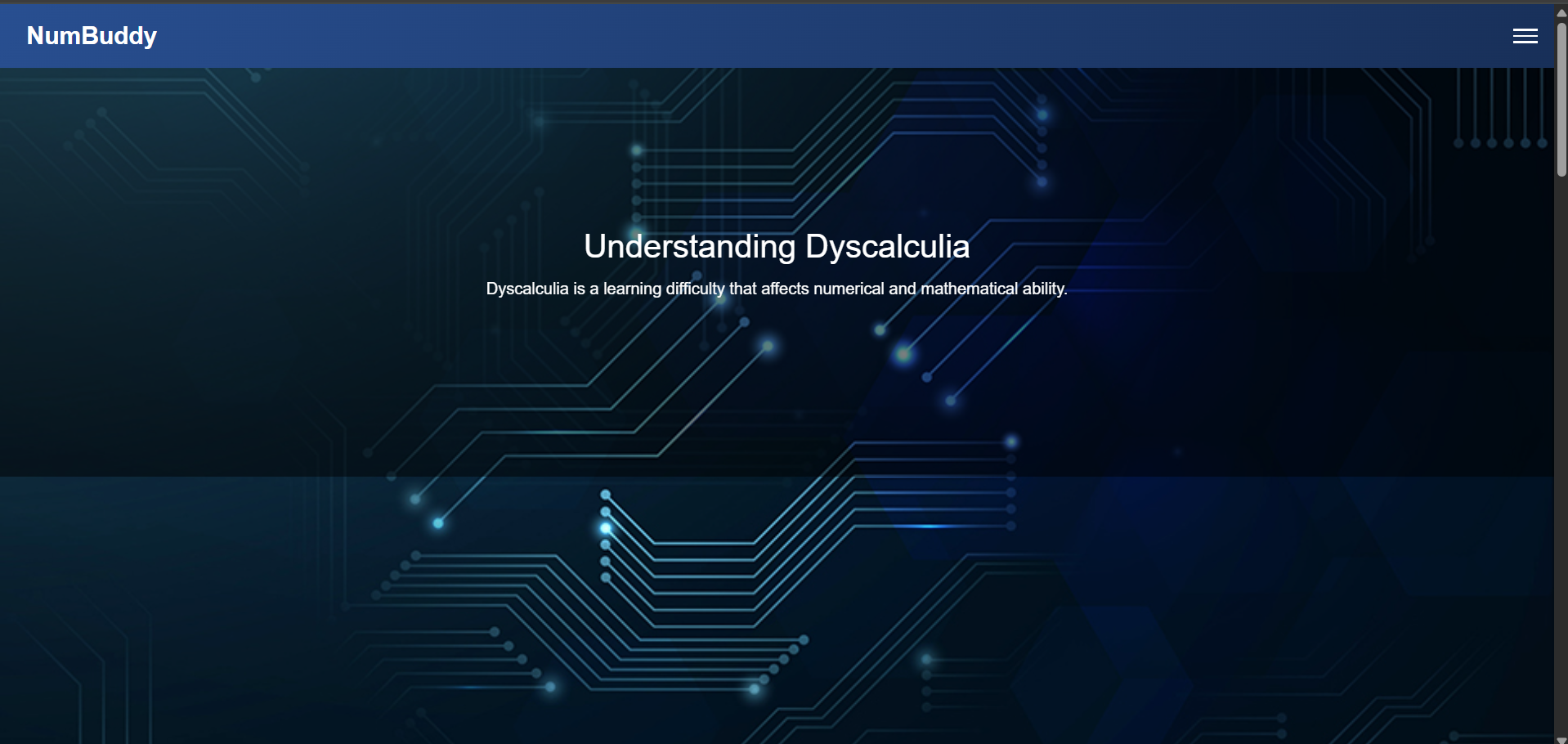 NumBuddy

Understanding Dyscalculia

Dyscalculia is a learning difficulty that affects numerical and mathematical ability.